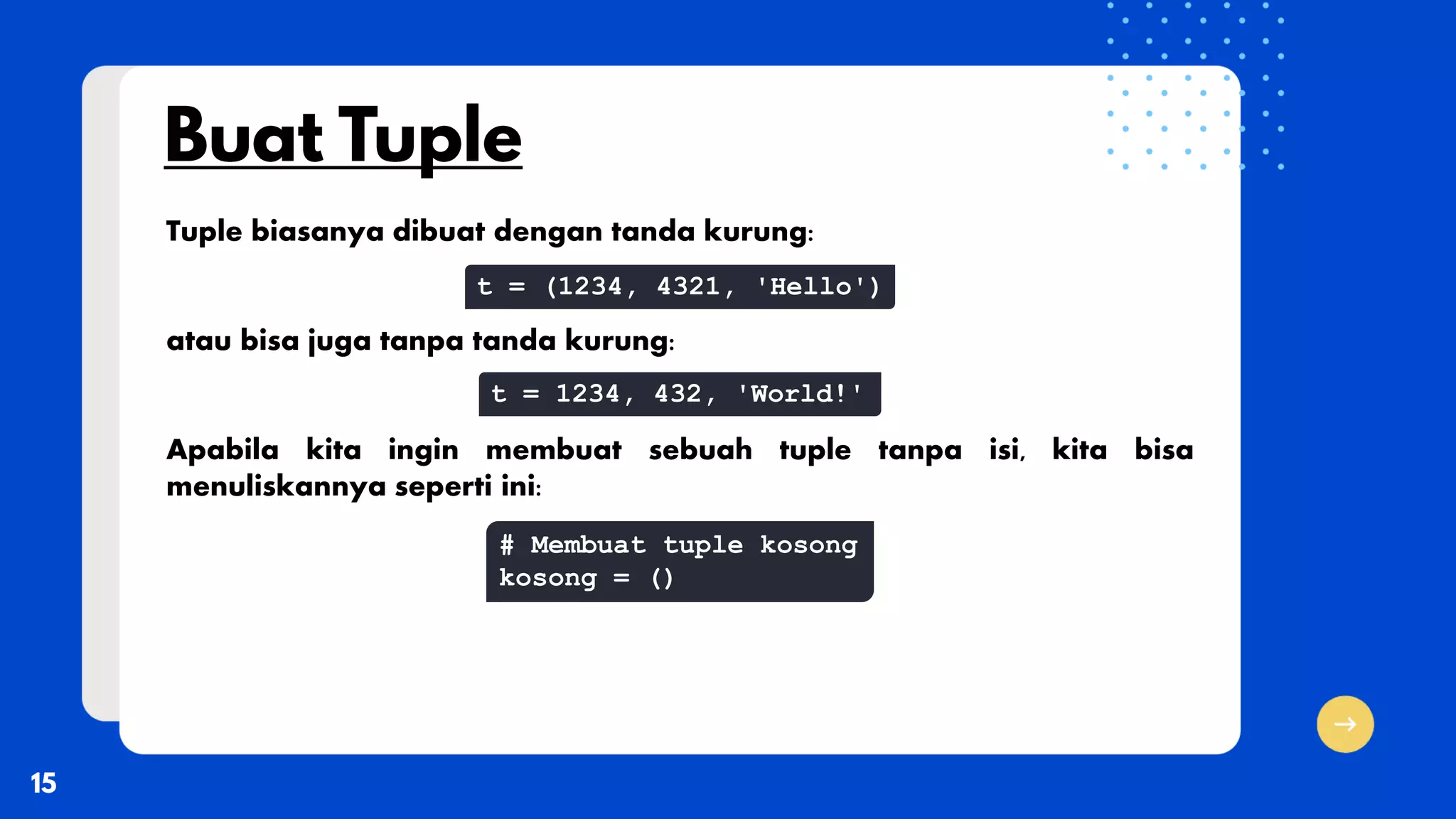 Buat Tuple

Tuple biasanya dibuat dengan tanda kurung:

t = (1234, 4321, 'Hello')

atau bisa juga tanpa tanda kurung:

t = 1234, 432, 'World!'

Apabila kita ingin membuat sebuah tuple tanpa isi, kita bisa menuliskannya seperti ini:

# Membuat tuple kosong
kosong = ()

15